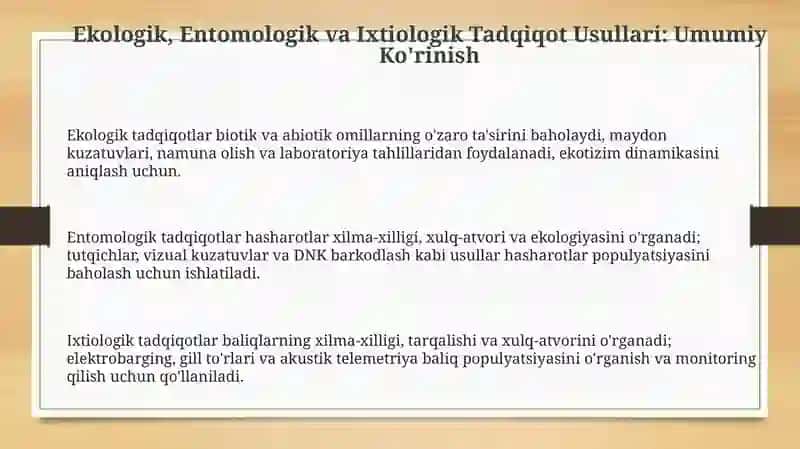 Ekologik, Entomologik va Ixtiologik Tadqiqot Usullari: Umumiy Ko'rinish

Ekologik tadqiqotlar biotik va abiotik omillarning o'zaro ta'sirini baholaydi, maydon kuzatuvlari, namuna olish va laboratoriya tahlillaridan foydalanadi, ekotizim dinamikasini aniqlash uchun.

Entomologik tadqiqotlar hasharotlar xilma-xilligi, xulq-atvori va ekologiyasini o'rganadi; tutqichlar, vizual kuzatuvlar va DNK barkodlash kabi usullar hasharotlar populyatsiyasini baholash uchun ishlatiladi.

Ixtiologik tadqiqotlar baliqlarning xilma-xilligi, tarqalishi va xulq-atvorini o'rganadi; elektrobarging, gill to'rlari va akustik telemetriya baliq populyatsiyasini o'rganish va monitoring qilish uchun qo'llaniladi.